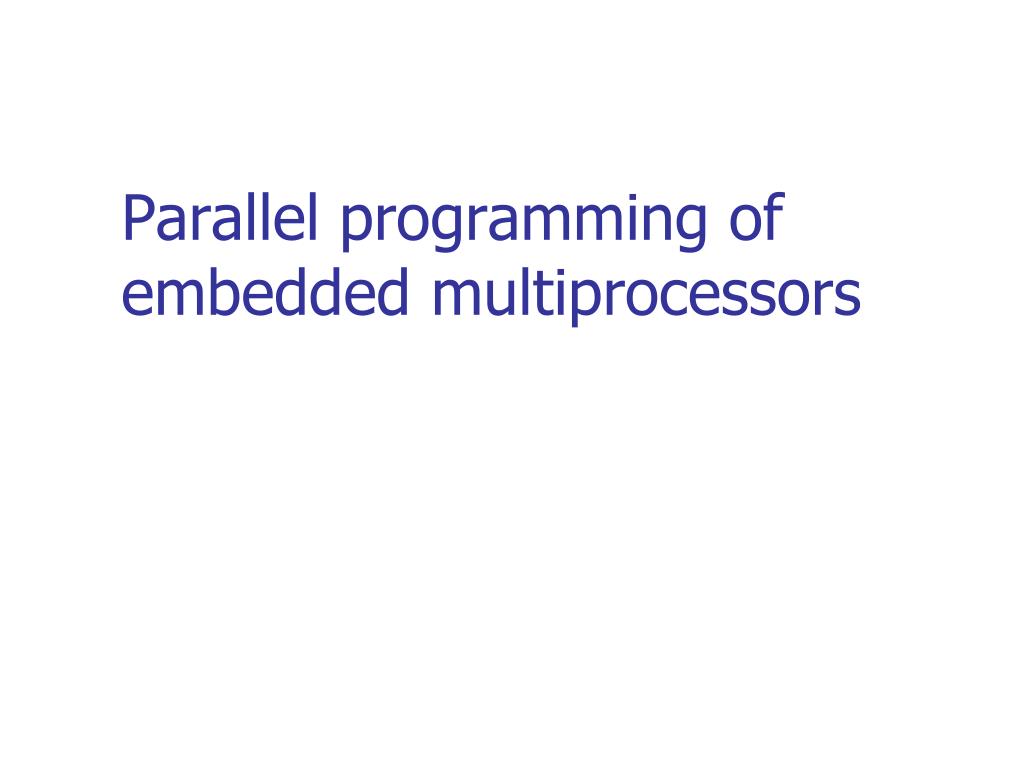 Parallel programming of embedded multiprocessors